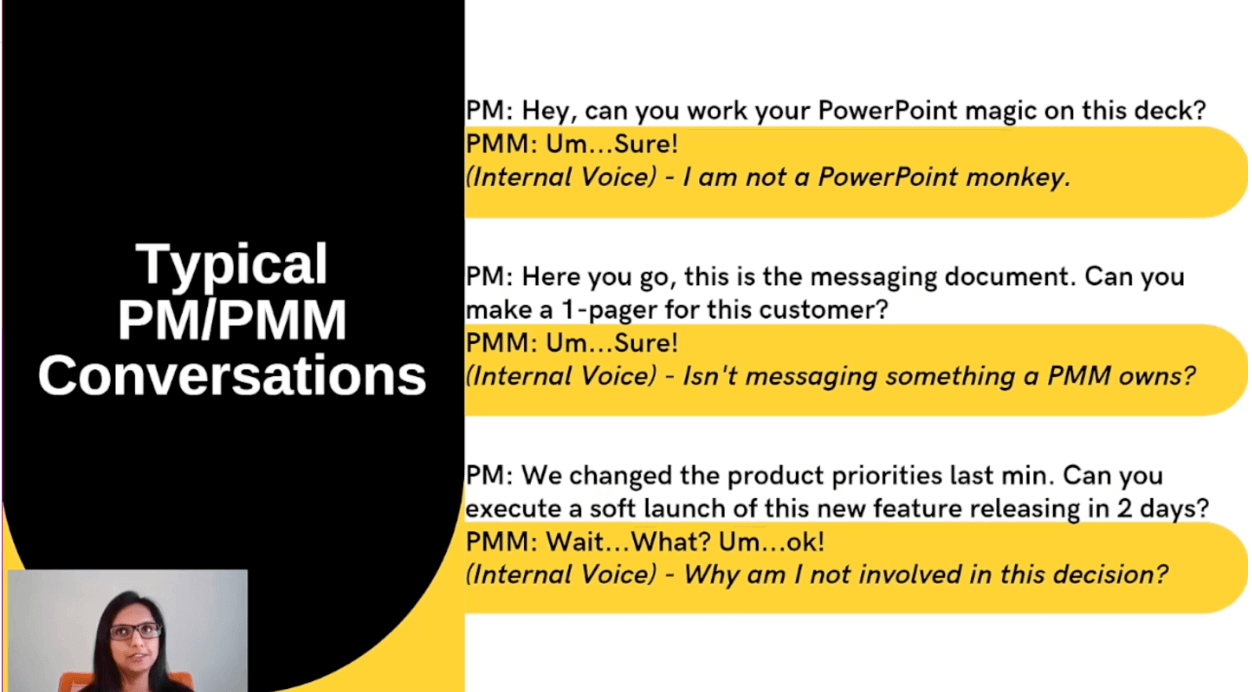 Typical PM/PMM Conversations

PM: Hey, can you work your PowerPoint magic on this deck?
PMM: Um...Sure!
(Internal Voice) - I am not a PowerPoint monkey.

PM: Here you go, this is the messaging document. Can you make a 1-pager for this customer?
PMM: Um...Sure!
(Internal Voice) - Isn't messaging something a PMM owns?

PM: We changed the product priorities last min. Can you execute a soft launch of this new feature releasing in 2 days?
PMM: Wait...What? Um...ok!
(Internal Voice) - Why am I not involved in this decision?